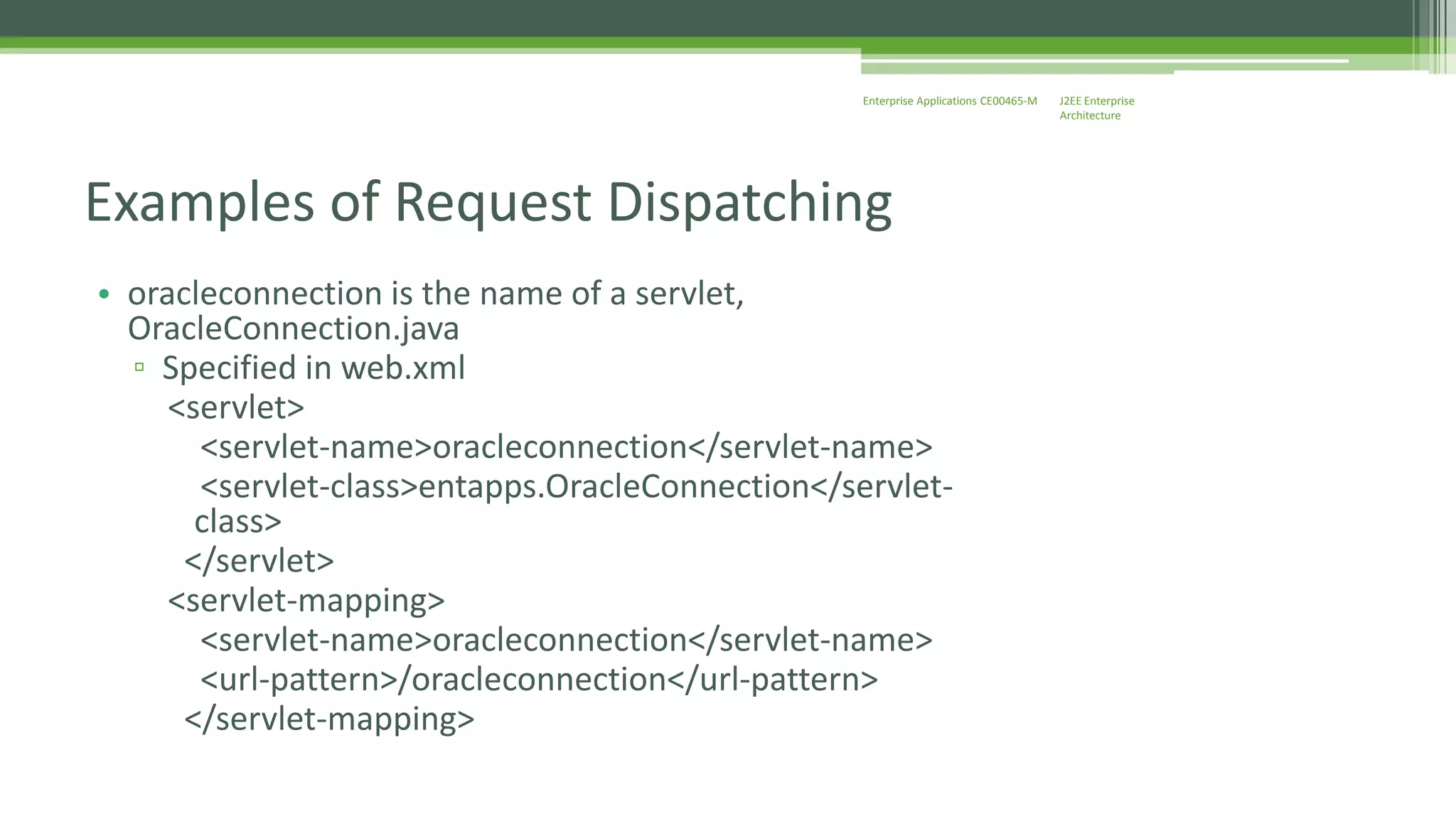 Enterprise Applications CE00465-M

J2EE Enterprise Architecture

Examples of Request Dispatching

• oracleconnection is the name of a servlet, OracleConnection.java
▫ Specified in web.xml
<servlet>
<servlet-name>oracleconnection</servlet-name>
<servlet-class>entapps.OracleConnection</servlet-class>
</servlet>
<servlet-mapping>
<servlet-name>oracleconnection</servlet-name>
<url-pattern>/oracleconnection</url-pattern>
</servlet-mapping>